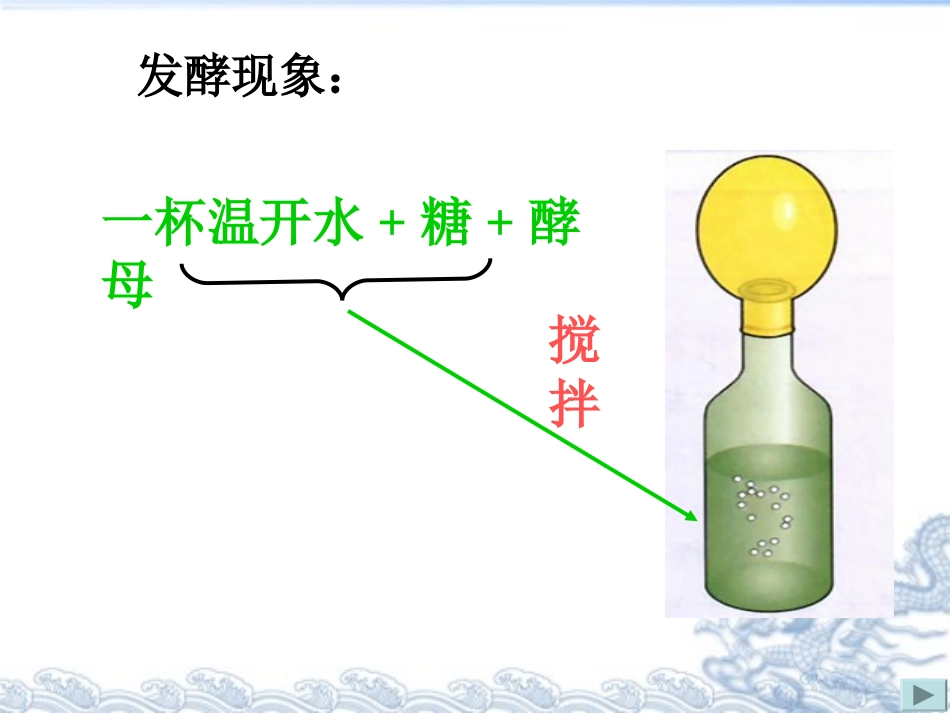 发酵现象：

一杯温开水 + 糖 + 酵母

搅拌